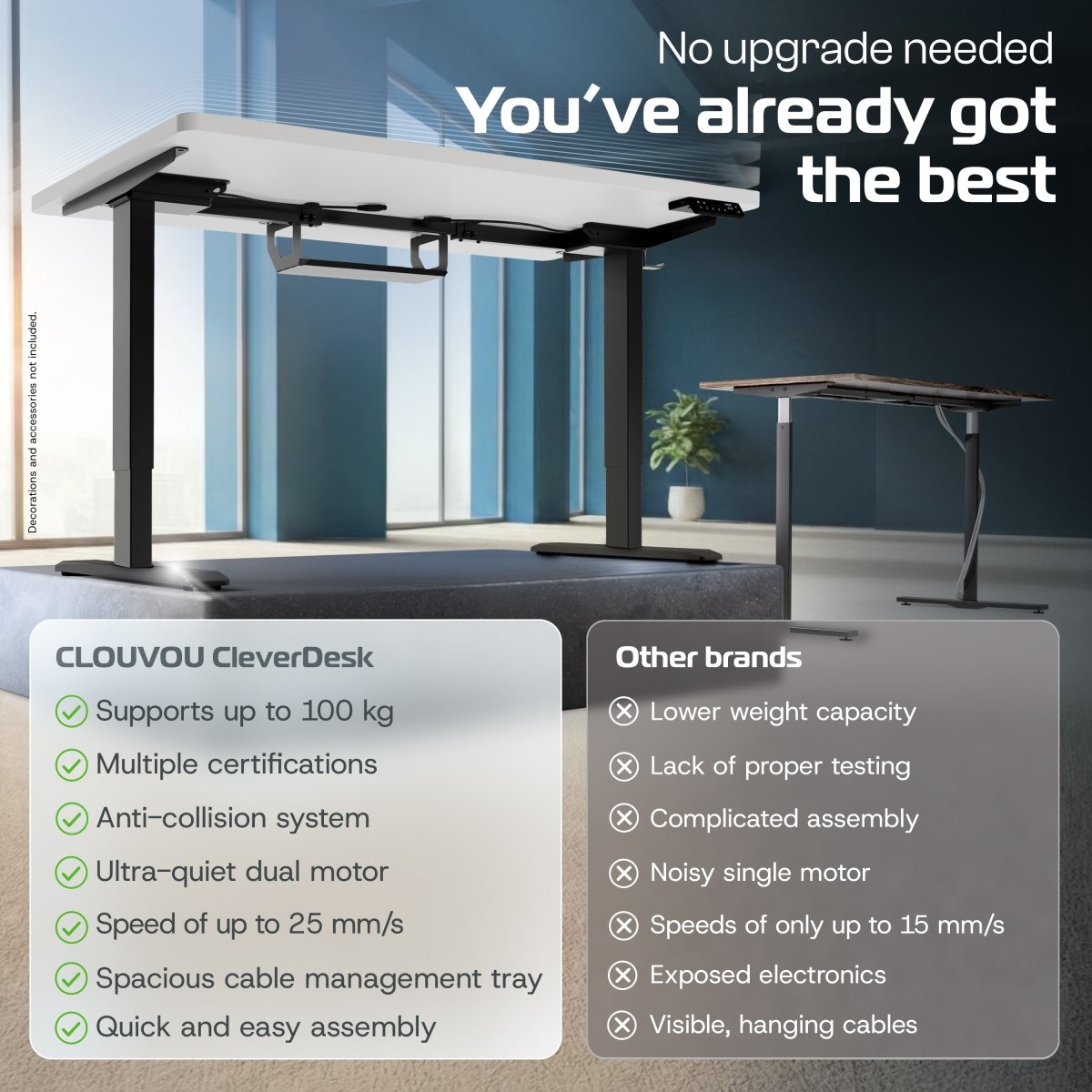 No upgrade needed
You've already got the best

Decorations and accessories not included.

CLOUVOU CleverDesk
Supports up to 100 kg
Multiple certifications
Anti-collision system
Ultra-quiet dual motor
Speed of up to 25 mm/s
Spacious cable management tray
Quick and easy assembly

Other brands
Lower weight capacity
Lack of proper testing
Complicated assembly
Noisy single motor
Speeds of only up to 15 mm/s
Exposed electronics
Visible, hanging cables